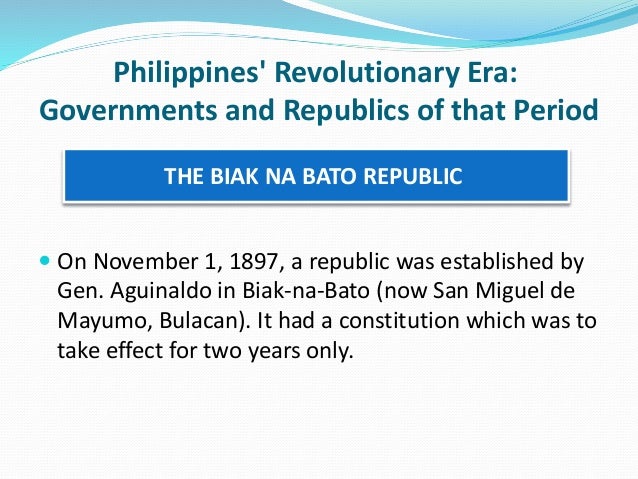 Philippines' Revolutionary Era: Governments and Republics of that Period

THE BIAK NA BATO REPUBLIC

On November 1, 1897, a republic was established by Gen. Aguinaldo in Biak-na-Bato (now San Miguel de Mayumo, Bulacan). It had a constitution which was to take effect for two years only.